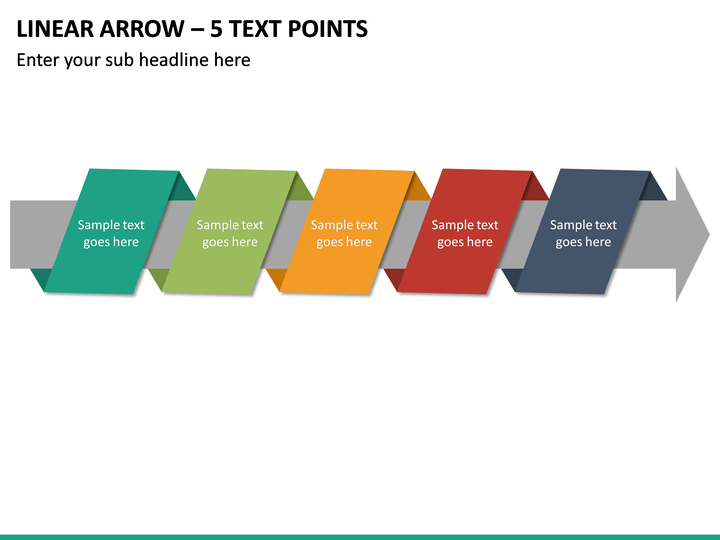 LINEAR ARROW – 5 TEXT POINTS

Enter your sub headline here

Sample text goes here

Sample text goes here

Sample text goes here

Sample text goes here

Sample text goes here